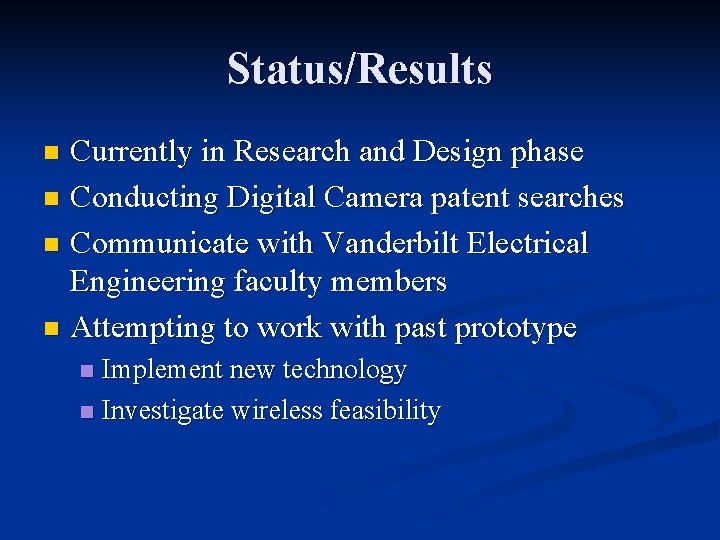 Status/Results

- Currently in Research and Design phase
- Conducting Digital Camera patent searches
- Communicate with Vanderbilt Electrical Engineering faculty members
- Attempting to work with past prototype
  - Implement new technology
  - Investigate wireless feasibility